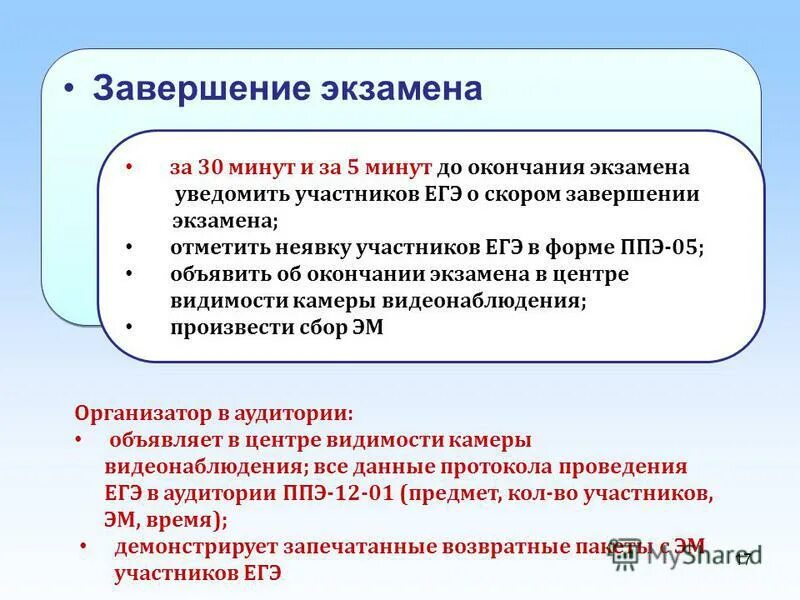 • Завершение экзамена

• за 30 минут и за 5 минут до окончания экзамена уведомить участников ЕГЭ о скором завершении экзамена;
• отметить неявку участников ЕГЭ в форме ППЭ-05;
• объявить об окончании экзамена в центре видимости камеры видеонаблюдения;
• произвести сбор ЭМ

Организатор в аудитории:
• объявляет в центре видимости камеры видеонаблюдения; все данные протокола проведения ЕГЭ в аудитории ППЭ-12-01 (предмет, кол-во участников, ЭМ, время);
• демонстрирует запечатанные возвратные пакеты с ЭМ участников ЕГЭ

MyShared

17